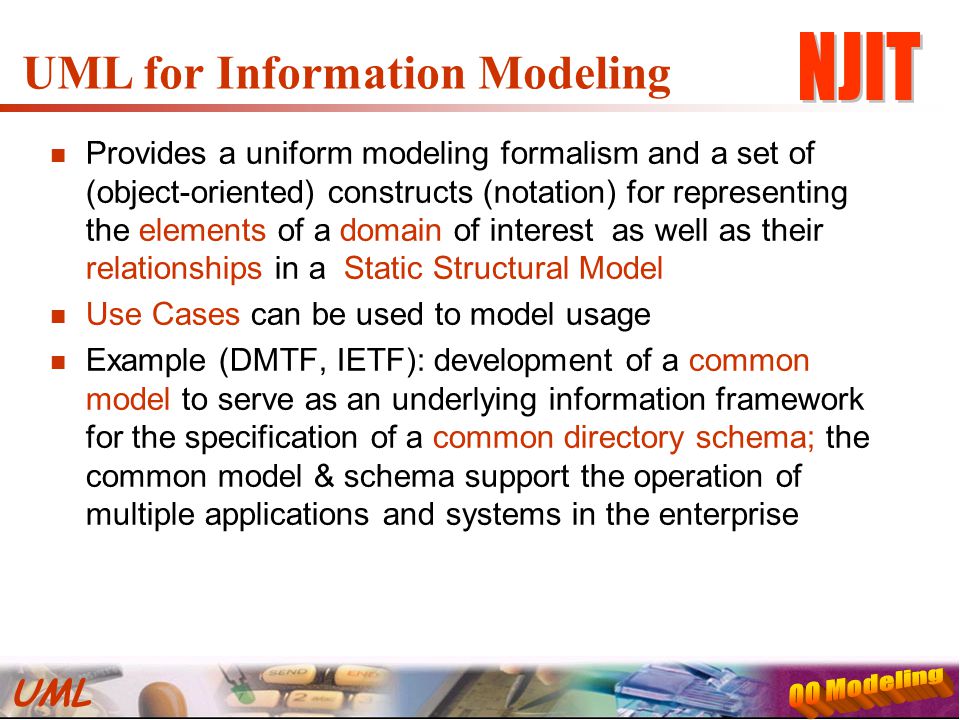 UML for Information Modeling

NJIT

- Provides a uniform modeling formalism and a set of (object-oriented) constructs (notation) for representing the elements of a domain of interest as well as their relationships in a Static Structural Model
- Use Cases can be used to model usage
- Example (DMTF, IETF): development of a common model to serve as an underlying information framework for the specification of a common directory schema; the common model & schema support the operation of multiple applications and systems in the enterprise

UML

SEND END 2

OO Modeling